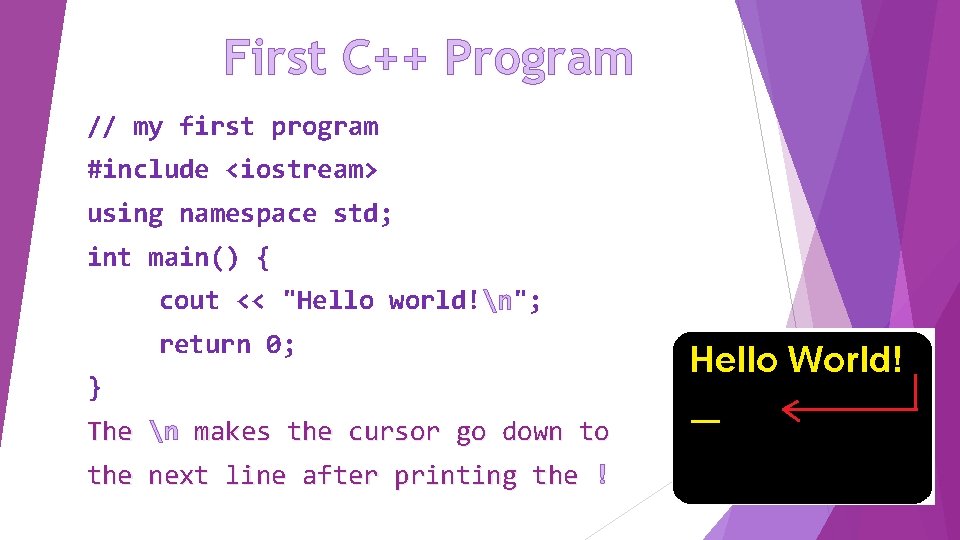 First C++ Program

// my first program
#include <iostream>
using namespace std;
int main() {
cout << "Hello world!\n";
return 0;
}
The \n makes the cursor go down to the next line after printing the !

Hello World!
_